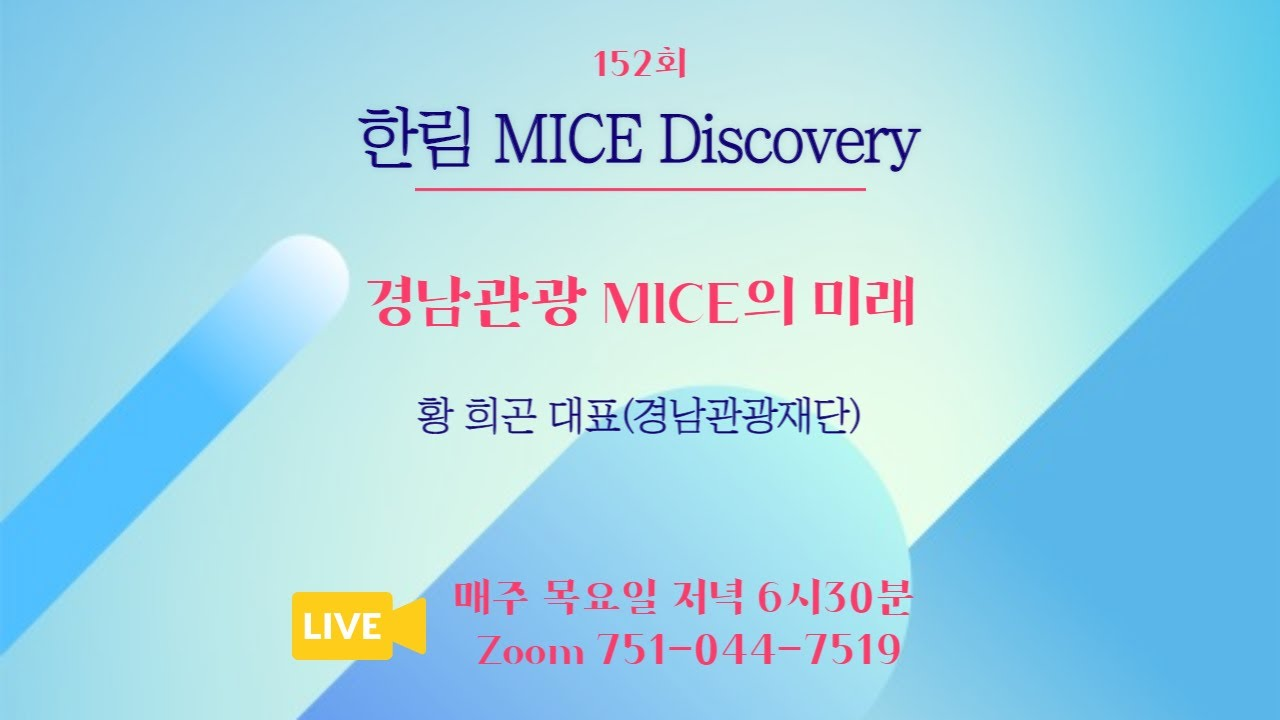 152회

한림 MICE Discovery

경남관광 MICE의 미래

황 희곤 대표(경남관광재단)

LIVE

매주 목요일 저녁 6시30분
Zoom 751-044-7519